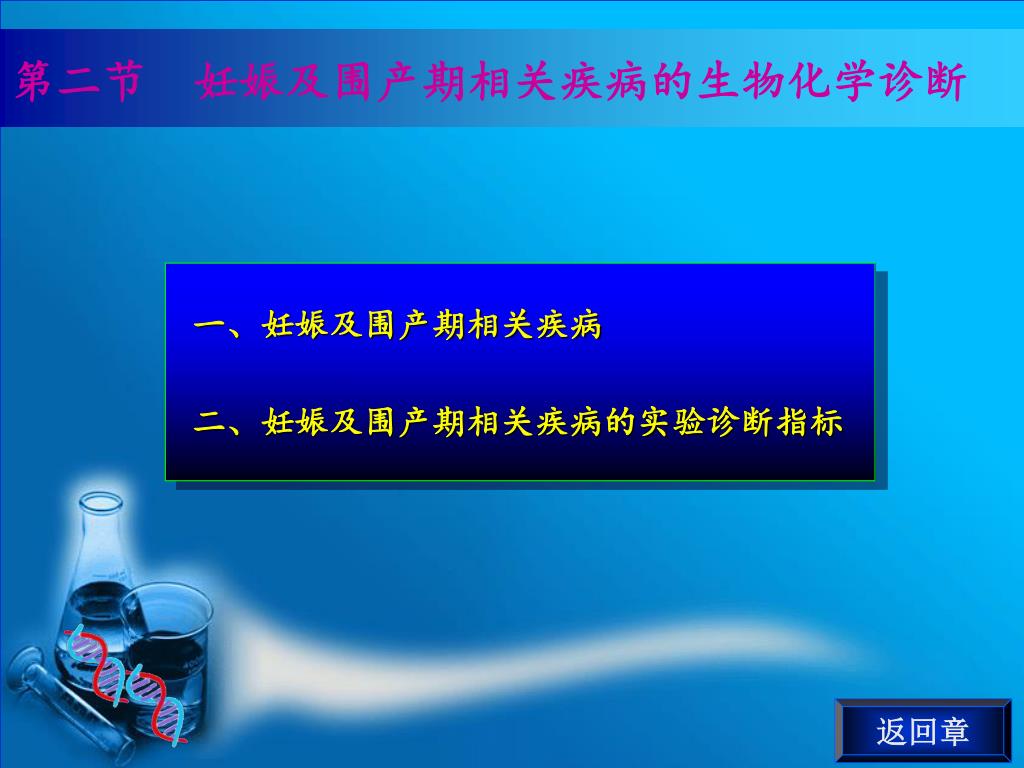 第二节　妊娠及围产期相关疾病的生物化学诊断

一、妊娠及围产期相关疾病

二、妊娠及围产期相关疾病的实验诊断指标

返回章